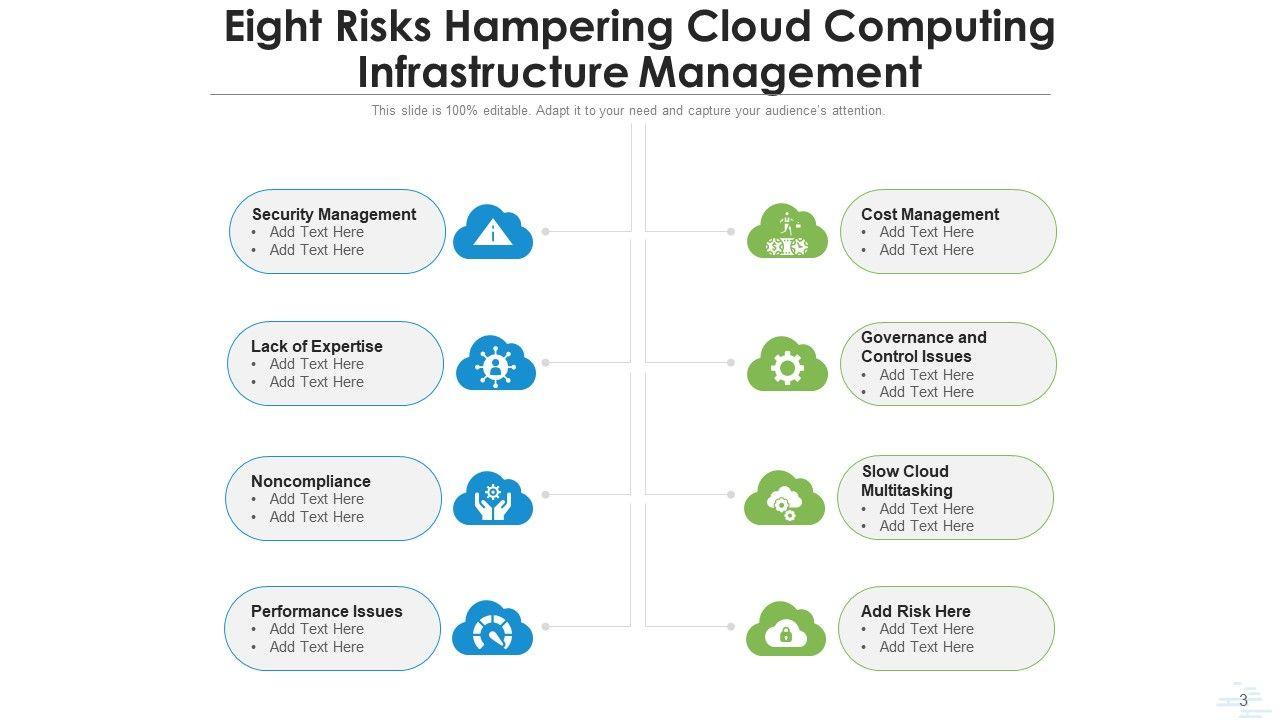 Eight Risks Hampering Cloud Computing Infrastructure Management

This slide is 100% editable. Adapt it to your need and capture your audience's attention.

Security Management
• Add Text Here
• Add Text Here

Lack of Expertise
• Add Text Here
• Add Text Here

Noncompliance
• Add Text Here
• Add Text Here

Performance Issues
• Add Text Here
• Add Text Here

Cost Management
• Add Text Here
• Add Text Here

Governance and Control Issues
• Add Text Here
• Add Text Here

Slow Cloud Multitasking
• Add Text Here
• Add Text Here

Add Risk Here
• Add Text Here
• Add Text Here

3